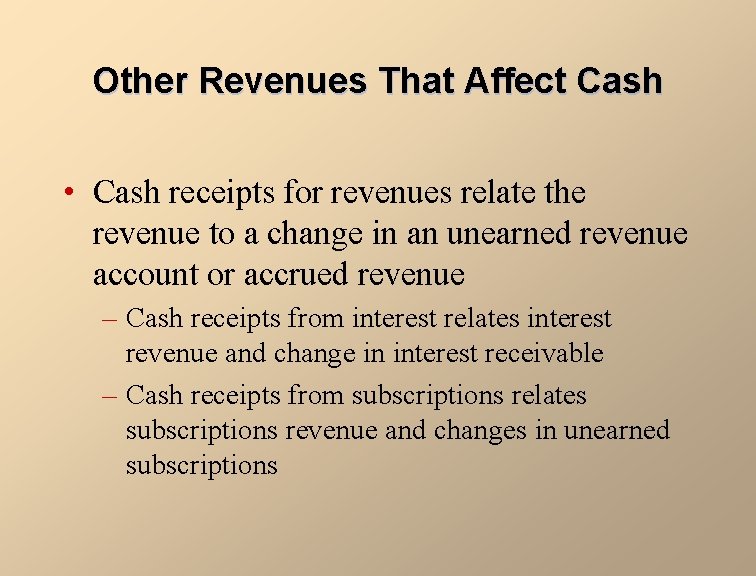 Other Revenues That Affect Cash

• Cash receipts for revenues relate the revenue to a change in an unearned revenue account or accrued revenue

– Cash receipts from interest relates interest revenue and change in interest receivable

– Cash receipts from subscriptions relates subscriptions revenue and changes in unearned subscriptions